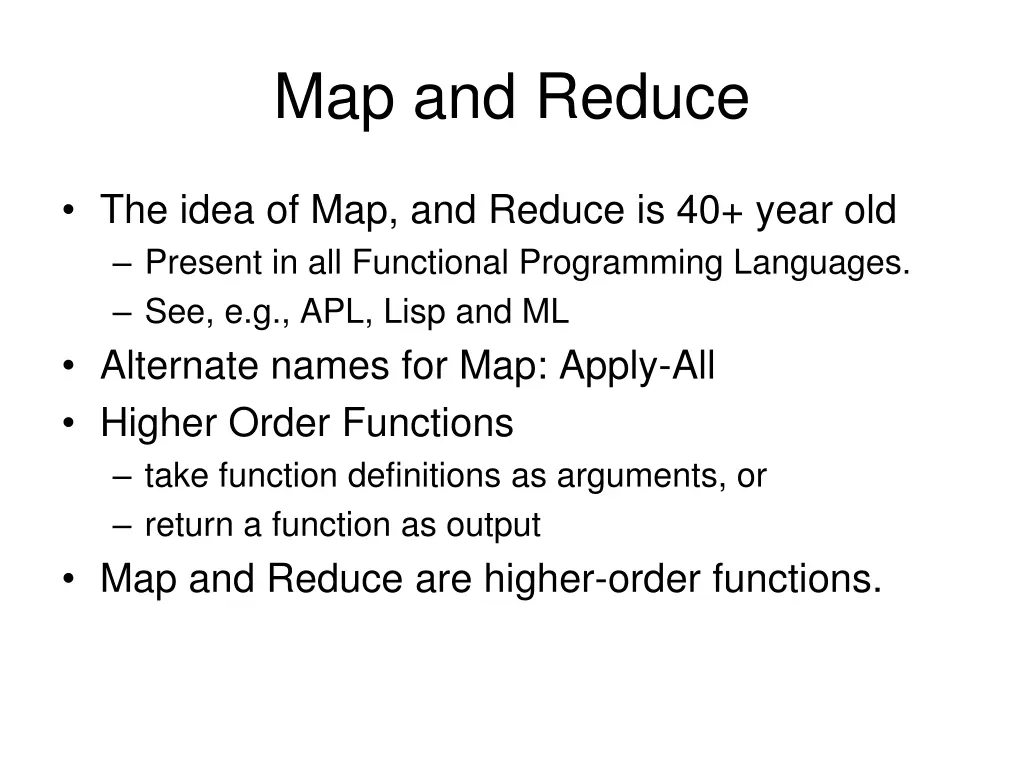 Map and Reduce

• The idea of Map, and Reduce is 40+ year old
  – Present in all Functional Programming Languages.
  – See, e.g., APL, Lisp and ML
• Alternate names for Map: Apply-All
• Higher Order Functions
  – take function definitions as arguments, or
  – return a function as output
• Map and Reduce are higher-order functions.